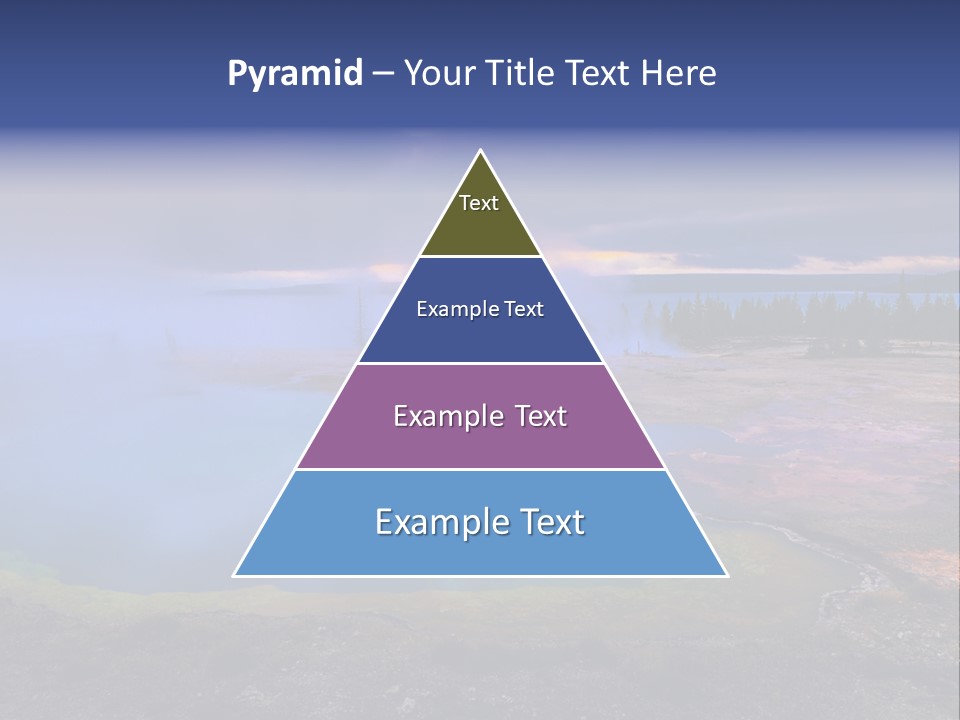 Pyramid – Your Title Text Here

Text

Example Text

Example Text

Example Text